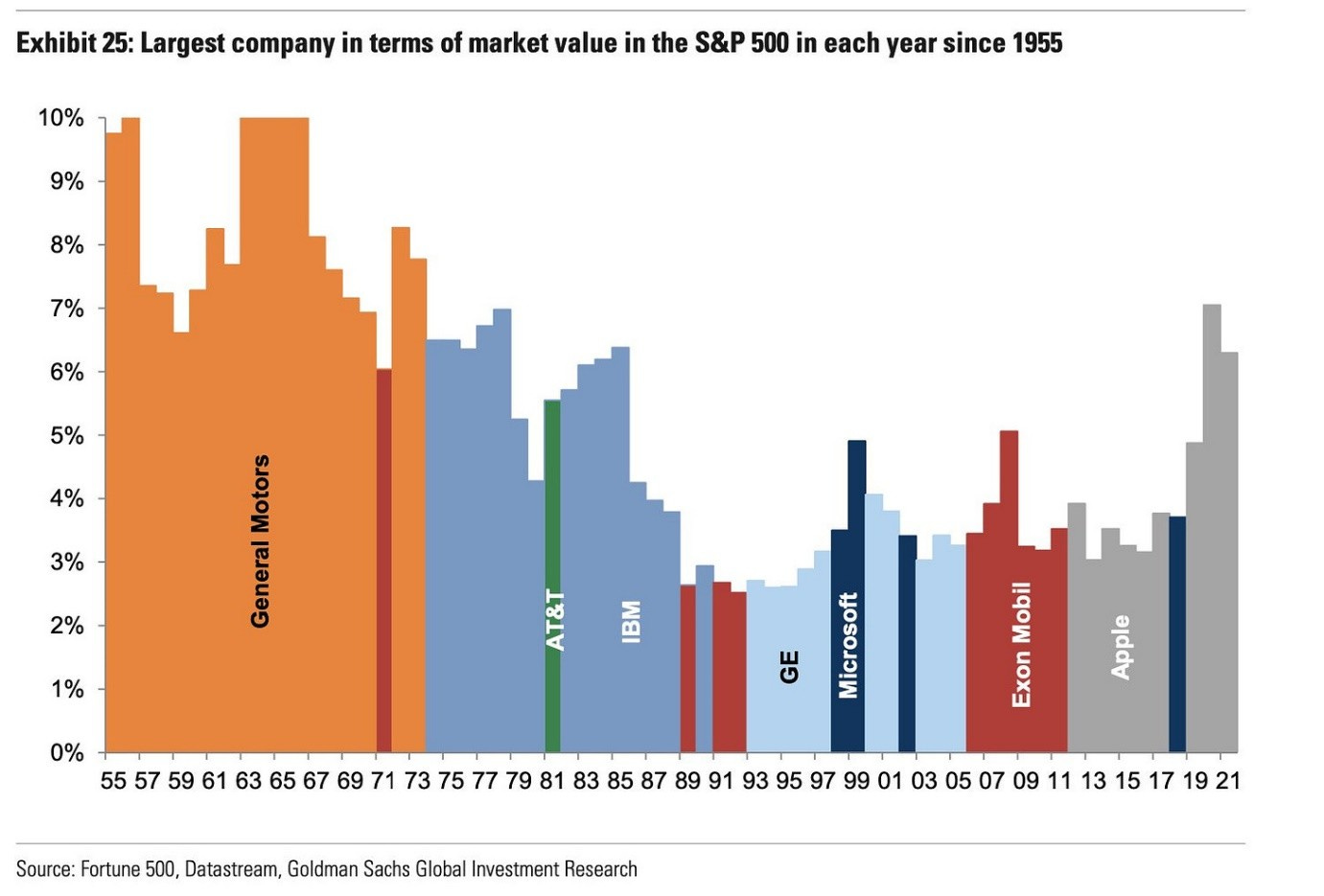 Exhibit 25: Largest company in terms of market value in the S&P 500 in each year since 1955

10%
9%
8%
7%
6%
5%
4%
3%
2%
1%
0%

General Motors
AT&T
IBM
GE
Microsoft
Exon Mobil
Apple

55 57 59 61 63 65 67 69 71 73 75 77 79 81 83 85 87 89 91 93 95 97 99 01 03 05 07 09 11 13 15 17 19 21

Source: Fortune 500, Datastream, Goldman Sachs Global Investment Research